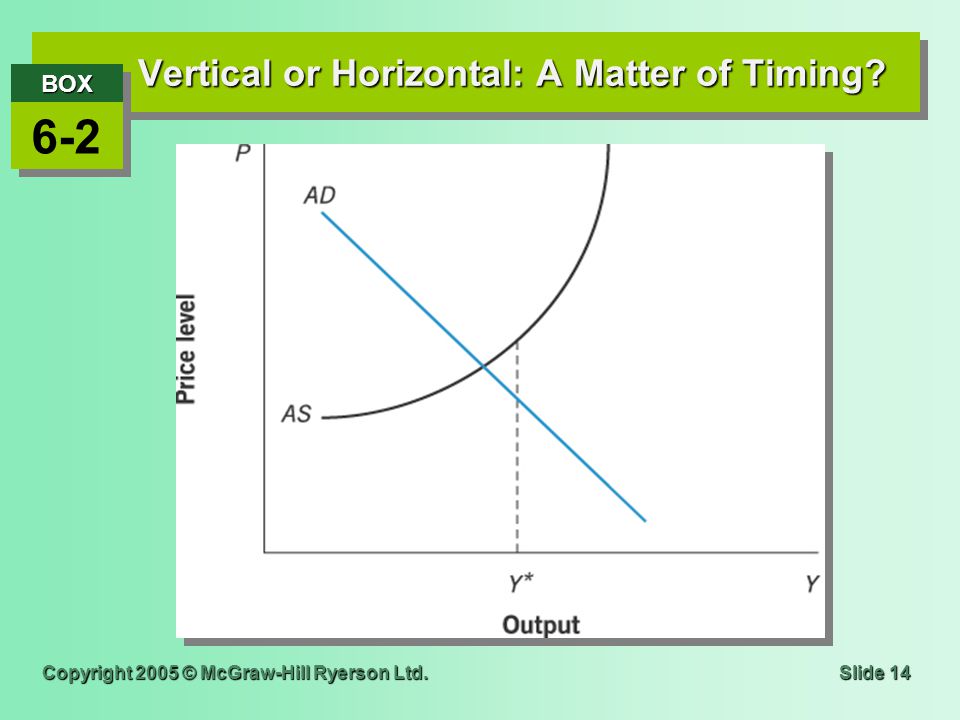 BOX
6-2

Vertical or Horizontal: A Matter of Timing?

P
AD
Price level
AS
Y*
Y
Output

Copyright 2005 © McGraw-Hill Ryerson Ltd.

Slide 14